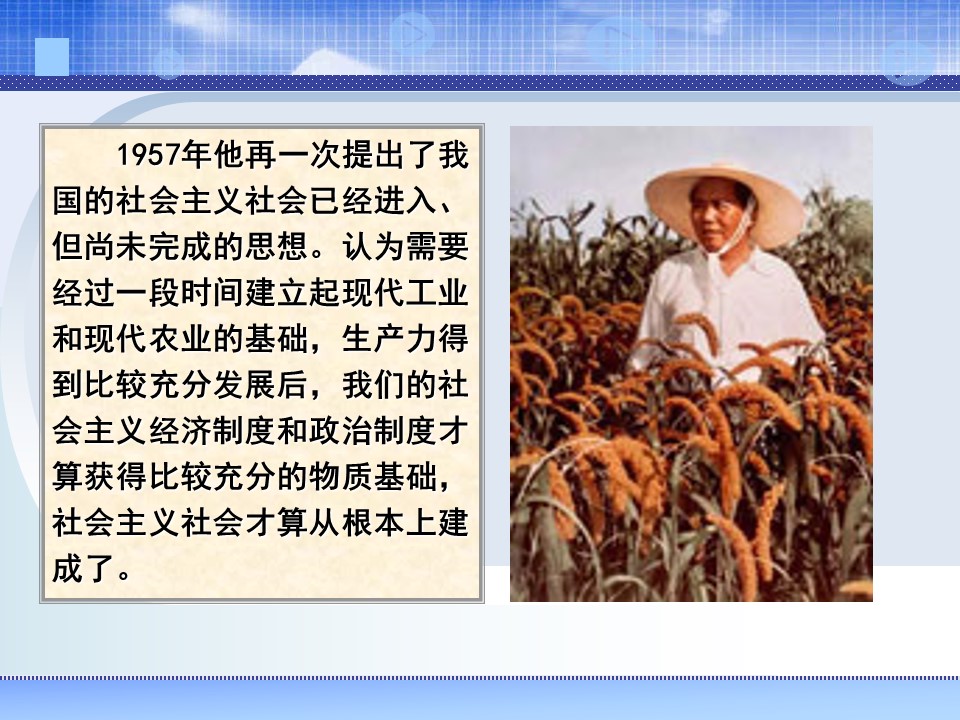 1957年他再一次提出了我国的社会主义社会已经进入、但尚未完成的思想。认为需要经过一段时间建立起现代工业和现代农业的基础，生产力得到比较充分发展后，我们的社会主义经济制度和政治制度才算获得比较充分的物质基础，社会主义社会才算从根本上建成了。